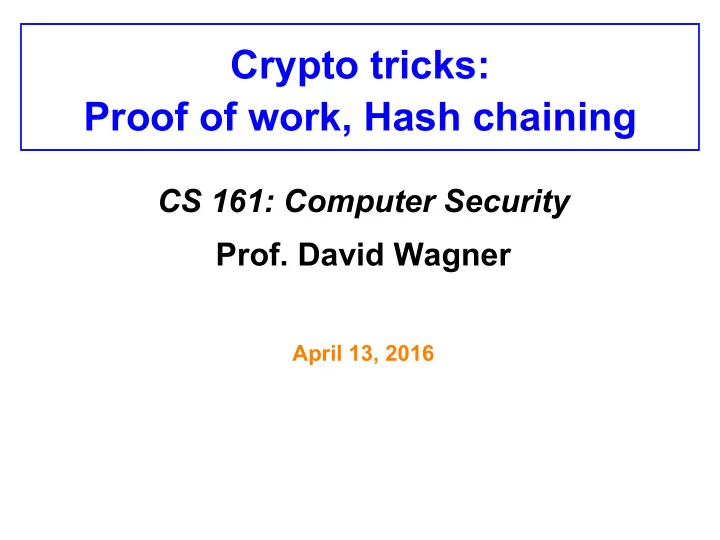 Crypto tricks:
Proof of work, Hash chaining

CS 161: Computer Security

Prof. David Wagner

April 13, 2016